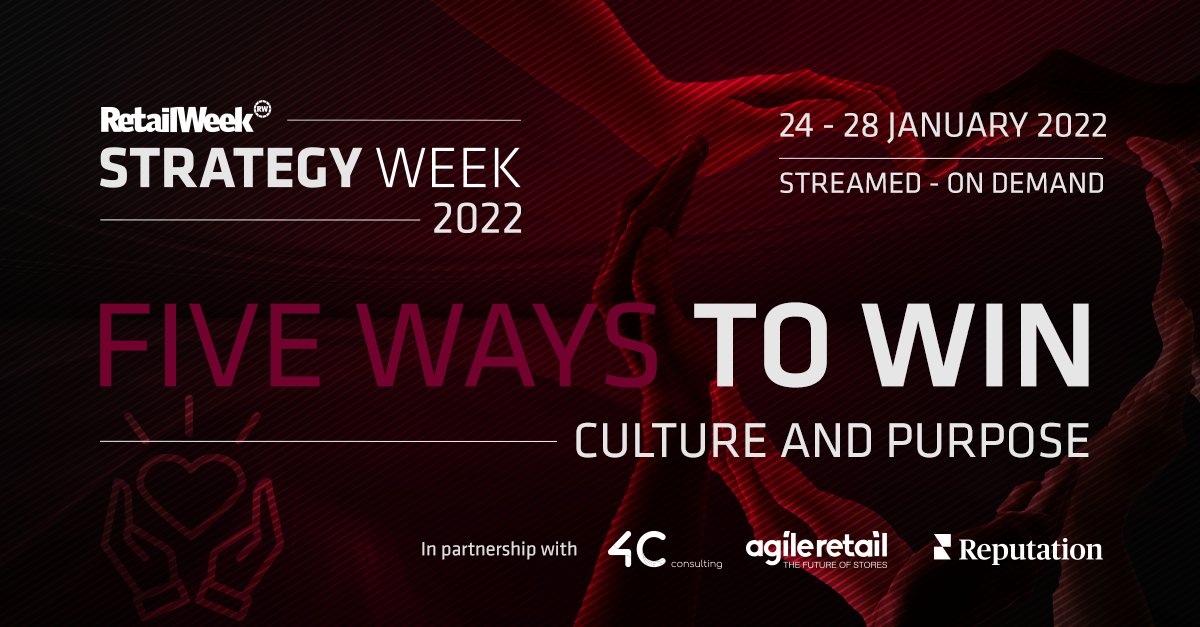 RetailWeek RW
STRATEGY WEEK
2022

24 - 28 JANUARY 2022
STREAMED - ON DEMAND

FIVE WAYS TO WIN
CULTURE AND PURPOSE

In partnership with 4C consulting agileretail THE FUTURE OF STORES Reputation